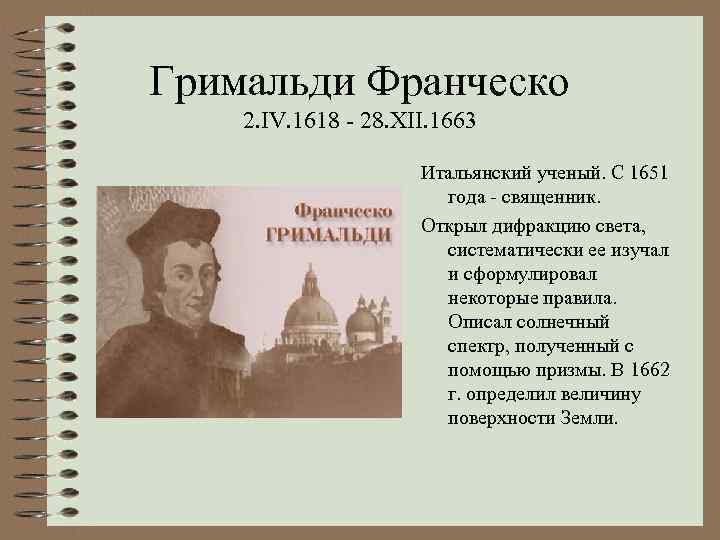 Гримальди Франческо
2.IV.1618 - 28.XII.1663

Франческо
ГРИМАЛЬДИ

Итальянский ученый. С 1651 года - священник.

Открыл дифракцию света, систематически ее изучал и сформулировал некоторые правила. Описал солнечный спектр, полученный с помощью призмы. В 1662 г. определил величину поверхности Земли.